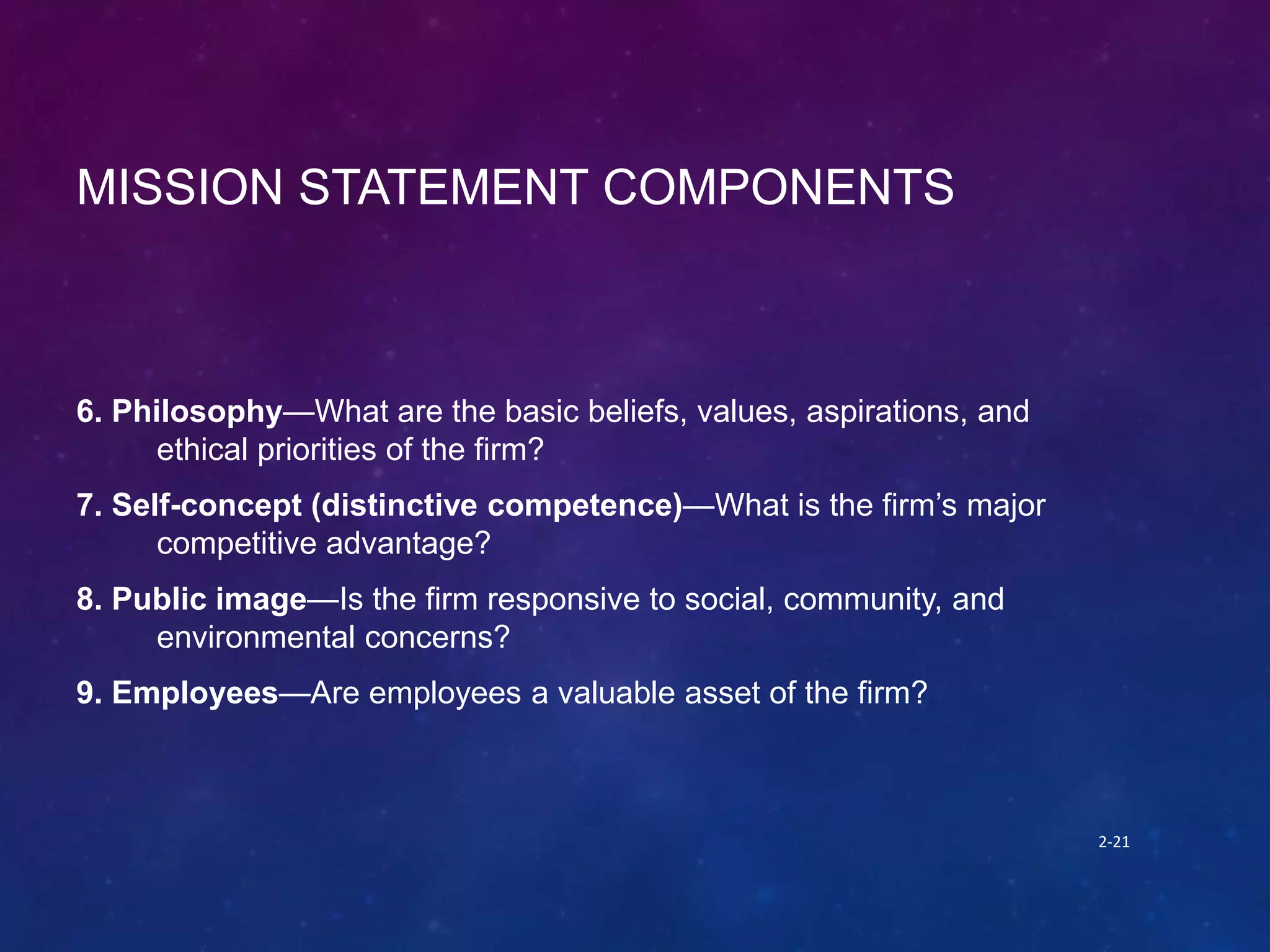 MISSION STATEMENT COMPONENTS

6. Philosophy—What are the basic beliefs, values, aspirations, and ethical priorities of the firm?

7. Self-concept (distinctive competence)—What is the firm’s major competitive advantage?

8. Public image—Is the firm responsive to social, community, and environmental concerns?

9. Employees—Are employees a valuable asset of the firm?

2-21